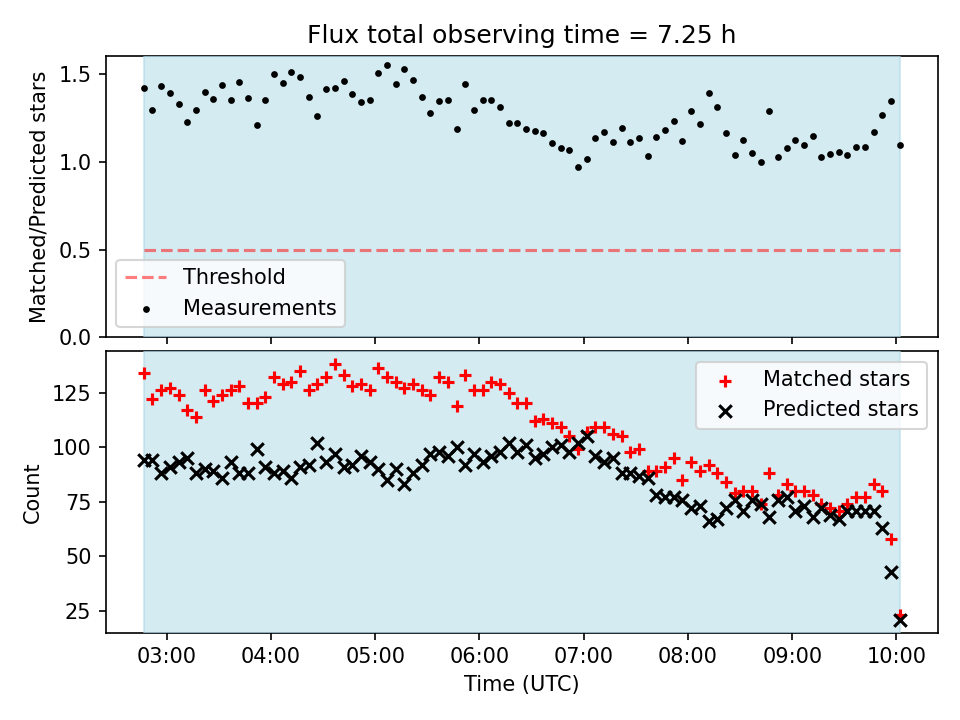 Flux total observing time = 7.25 h

Matched/Predicted stars

1.5
1.0
0.5
0.0

Threshold
Measurements

Count

125
100
75
50
25

Matched stars
Predicted stars

03:00
04:00
05:00
06:00
07:00
08:00
09:00
10:00

Time (UTC)